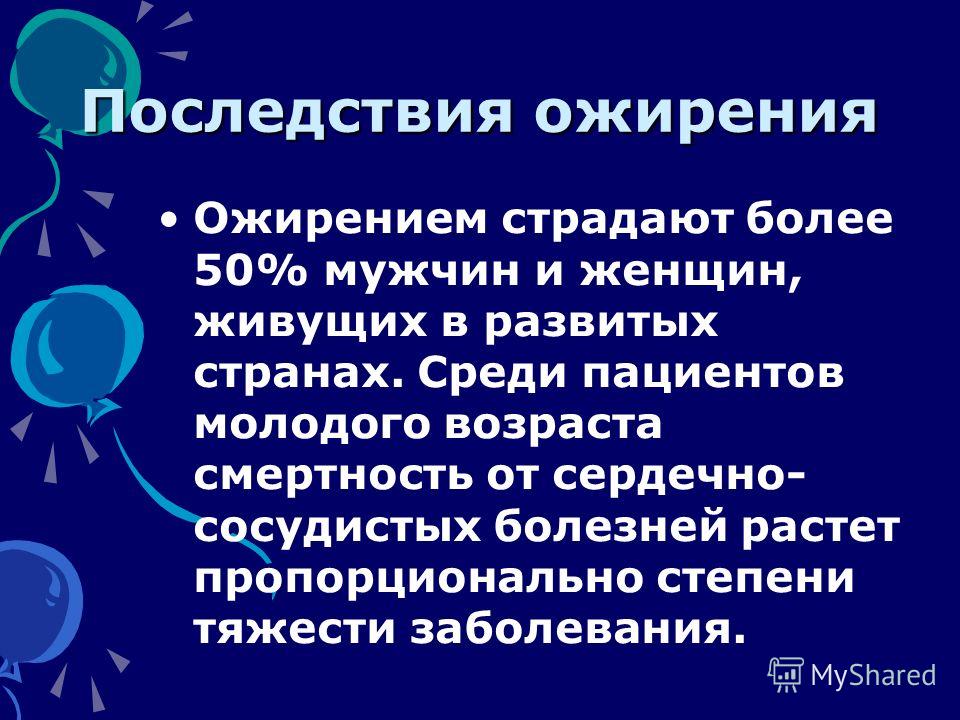 Последствия ожирения

• Ожирением страдают более 50% мужчин и женщин, живущих в развитых странах. Среди пациентов молодого возраста смертность от сердечно-сосудистых болезней растет пропорционально степени тяжести заболевания.

MyShared